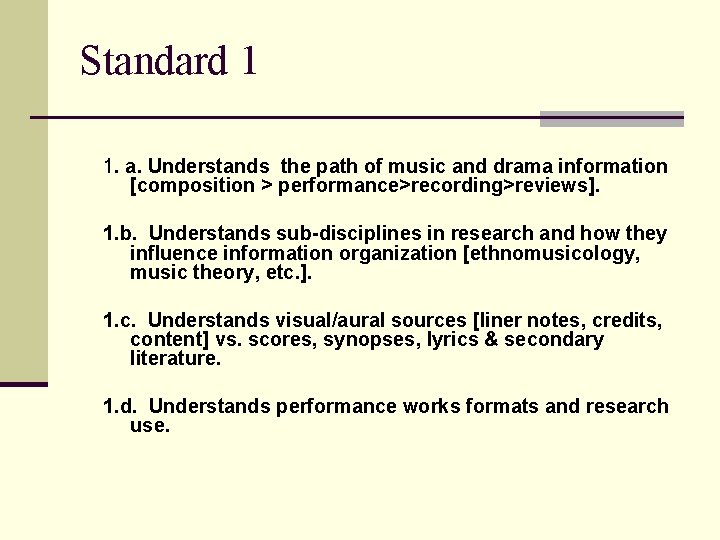 Standard 1

1. a. Understands the path of music and drama information [composition > performance>recording>reviews].

1.b. Understands sub-disciplines in research and how they influence information organization [ethnomusicology, music theory, etc.].

1.c. Understands visual/aural sources [liner notes, credits, content] vs. scores, synopses, lyrics & secondary literature.

1.d. Understands performance works formats and research use.